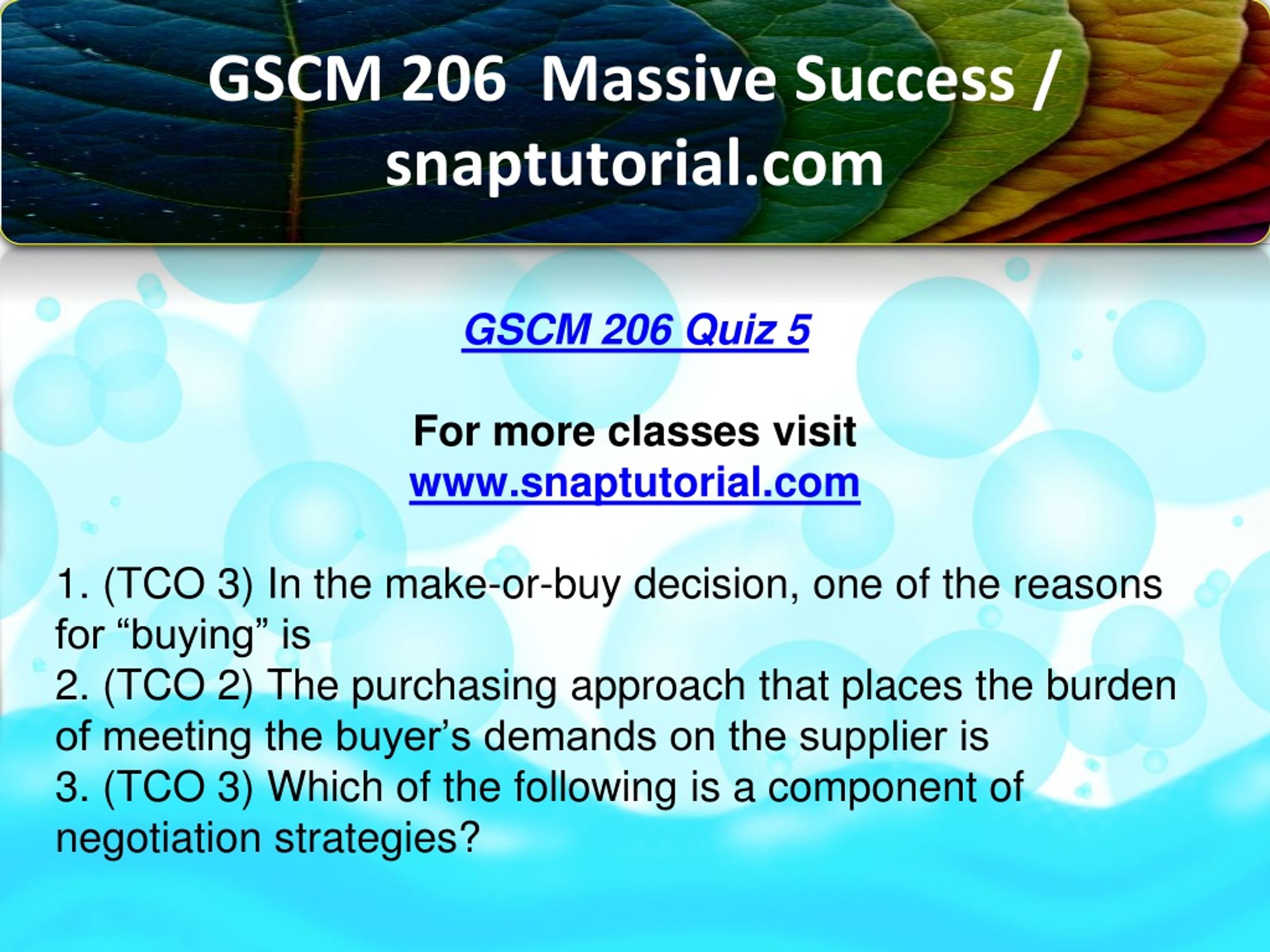 GSCM 206 Massive Success / snaptutorial.com

GSCM 206 Quiz 5

For more classes visit
www.snaptutorial.com

1. (TCO 3) In the make-or-buy decision, one of the reasons for “buying” is
2. (TCO 2) The purchasing approach that places the burden of meeting the buyer’s demands on the supplier is
3. (TCO 3) Which of the following is a component of negotiation strategies?